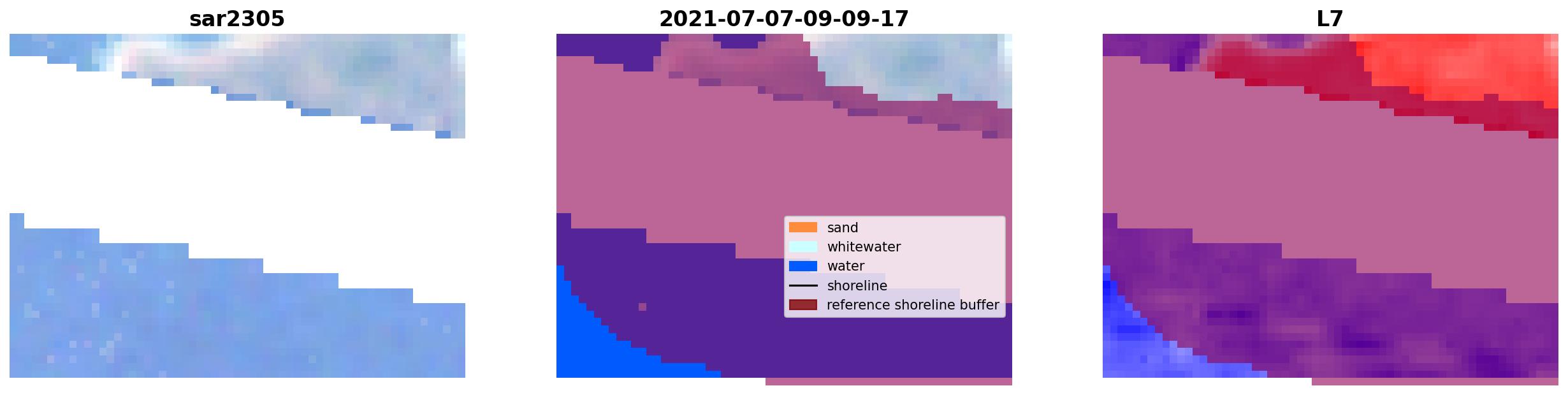 sar2305

2021-07-07-09-09-17

sand
whitewater
water
shoreline
reference shoreline buffer

L7